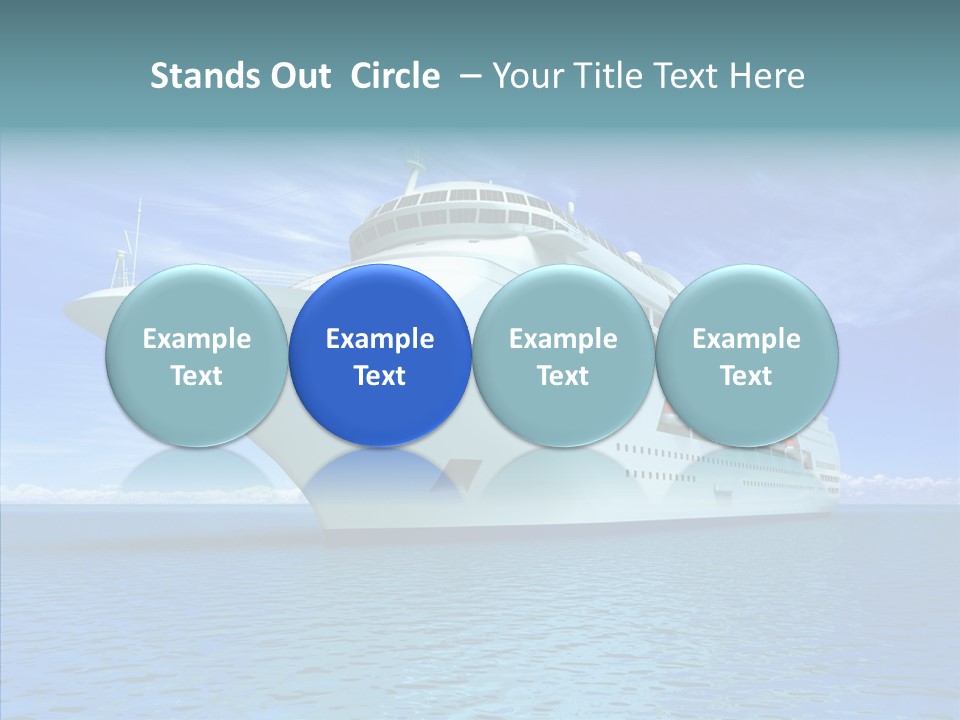 Stands Out Circle – Your Title Text Here

Example Text

Example Text

Example Text

Example Text